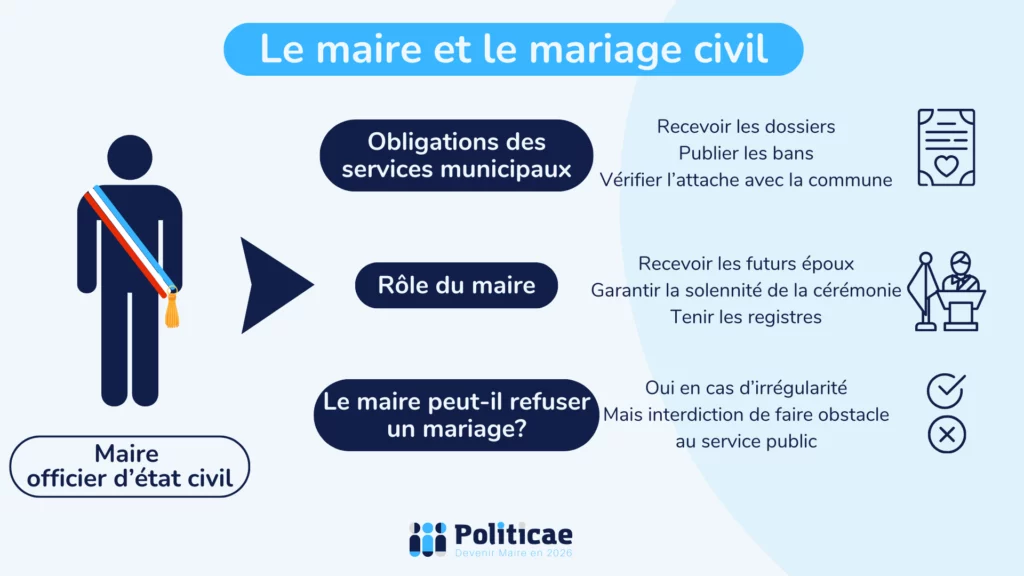 Le maire et le mariage civil

Maire
officier d'état civil

Obligations des services municipaux

Recevoir les dossiers
Publier les bans
Vérifier l'attache avec la commune

Rôle du maire

Recevoir les futurs époux
Garantir la solennité de la cérémonie
Tenir les registres

Le maire peut-il refuser un mariage?

Oui en cas d'irrégularité
Mais interdiction de faire obstacle au service public

Politicae
Devenir Maire en 2026